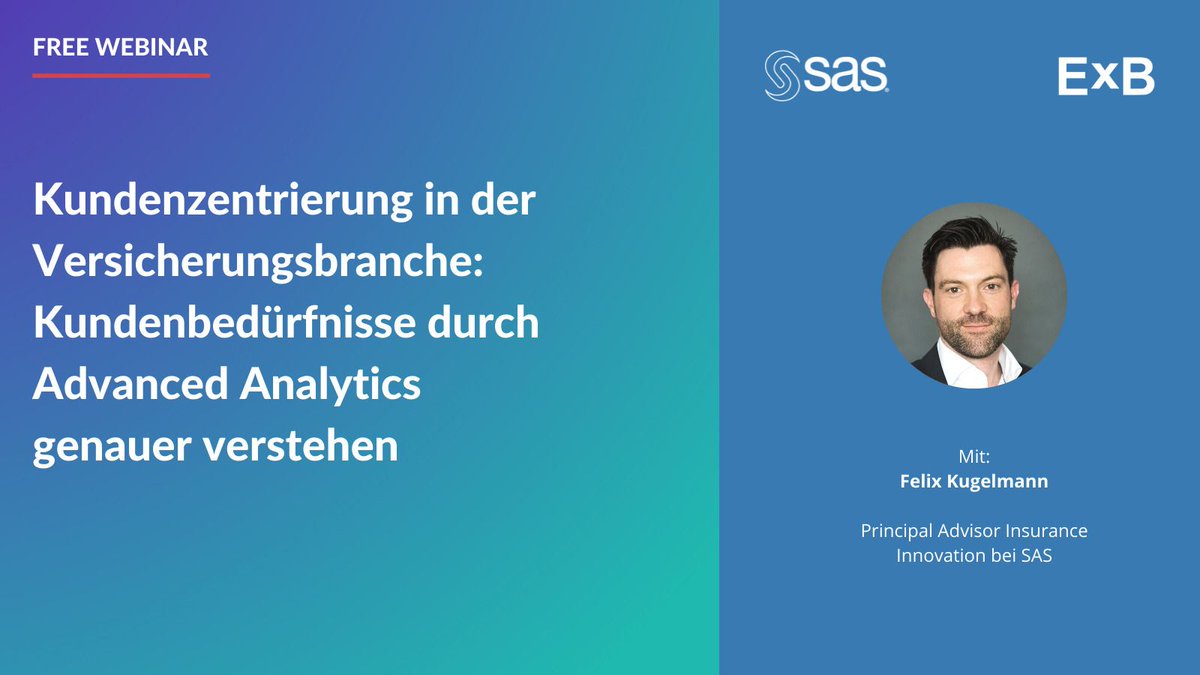 FREE WEBINAR

Kundenzentrierung in der Versicherungsbranche: Kundenbedürfnisse durch Advanced Analytics genauer verstehen

SAS

ExB

Mit:
Felix Kugelmann

Principal Advisor Insurance Innovation bei SAS